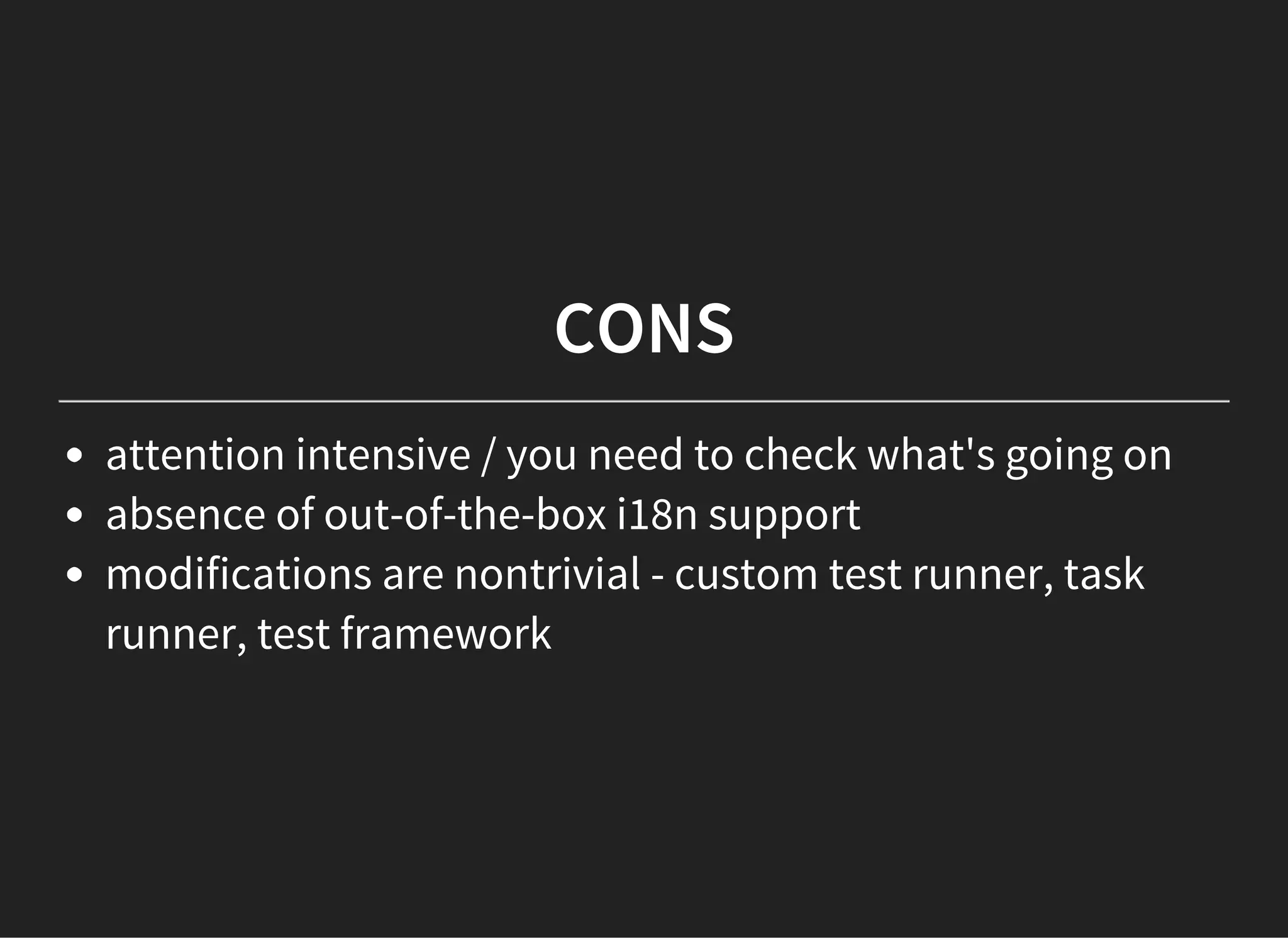 CONS

- attention intensive / you need to check what's going on
- absence of out-of-the-box i18n support
- modifications are nontrivial - custom test runner, task runner, test framework